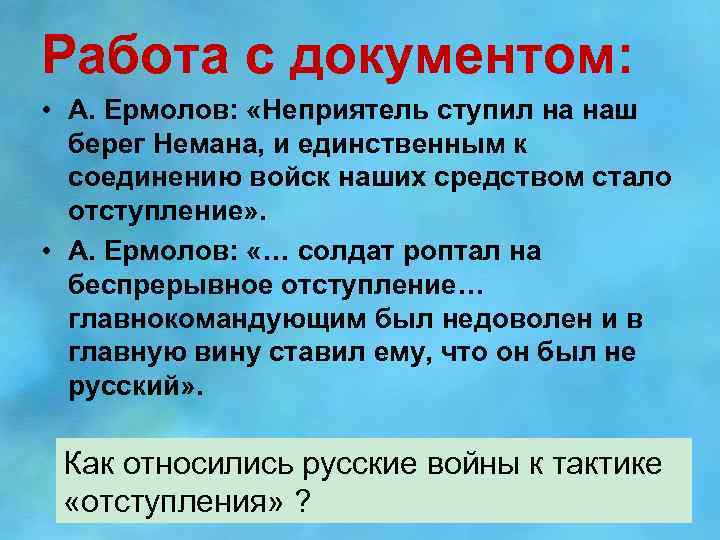 Работа с документом:

• А. Ермолов: «Неприятель ступил на наш берег Немана, и единственным к соединению войск наших средством стало отступление».

• А. Ермолов: «… солдат роптал на беспрерывное отступление… главнокомандующим был недоволен и в главную вину ставил ему, что он был не русский».

Как относились русские войны к тактике «отступления» ?